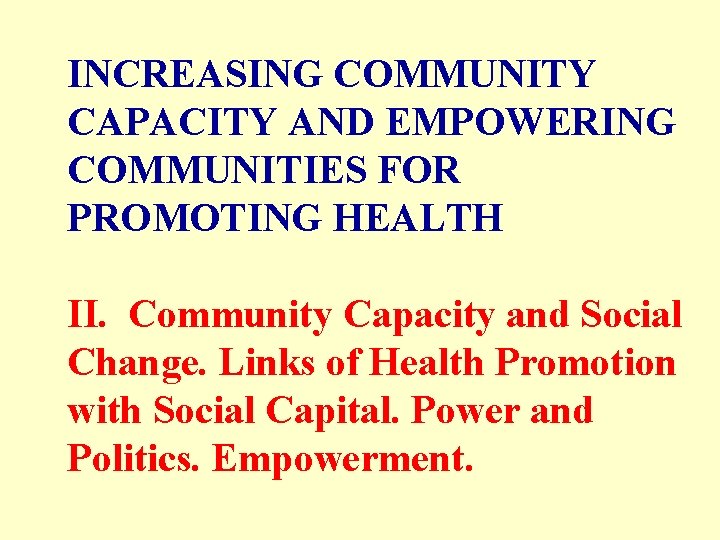 INCREASING COMMUNITY CAPACITY AND EMPOWERING COMMUNITIES FOR PROMOTING HEALTH

II. Community Capacity and Social Change. Links of Health Promotion with Social Capital. Power and Politics. Empowerment.